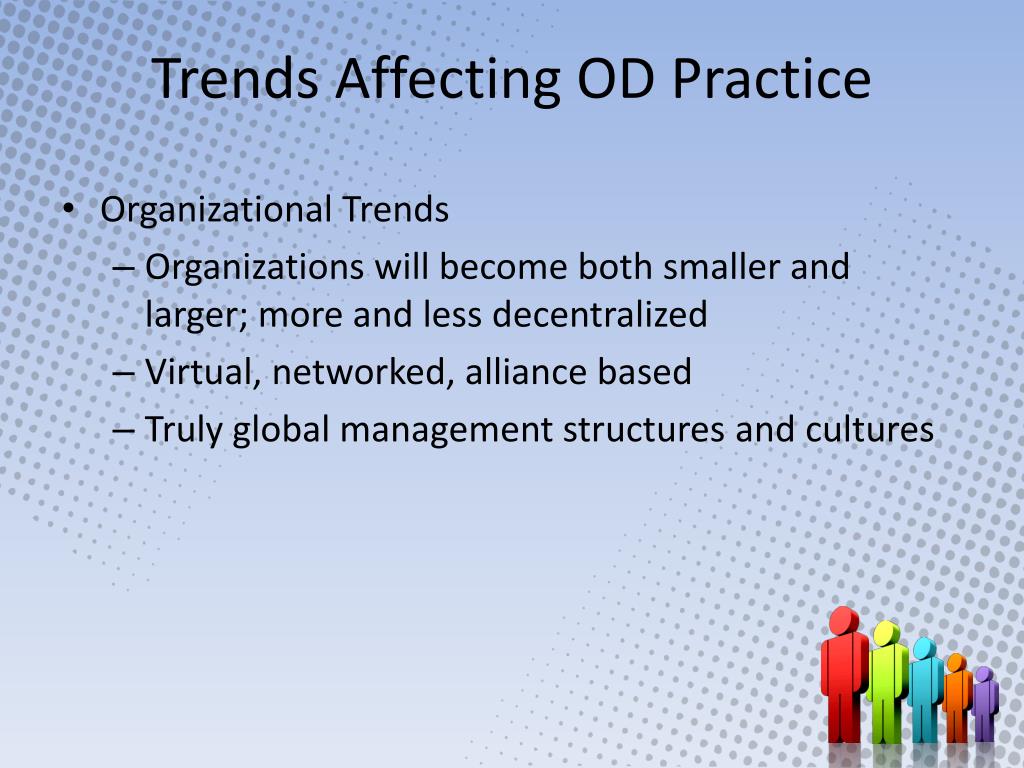 Trends Affecting OD Practice

• Organizational Trends
– Organizations will become both smaller and larger; more and less decentralized
– Virtual, networked, alliance based
– Truly global management structures and cultures